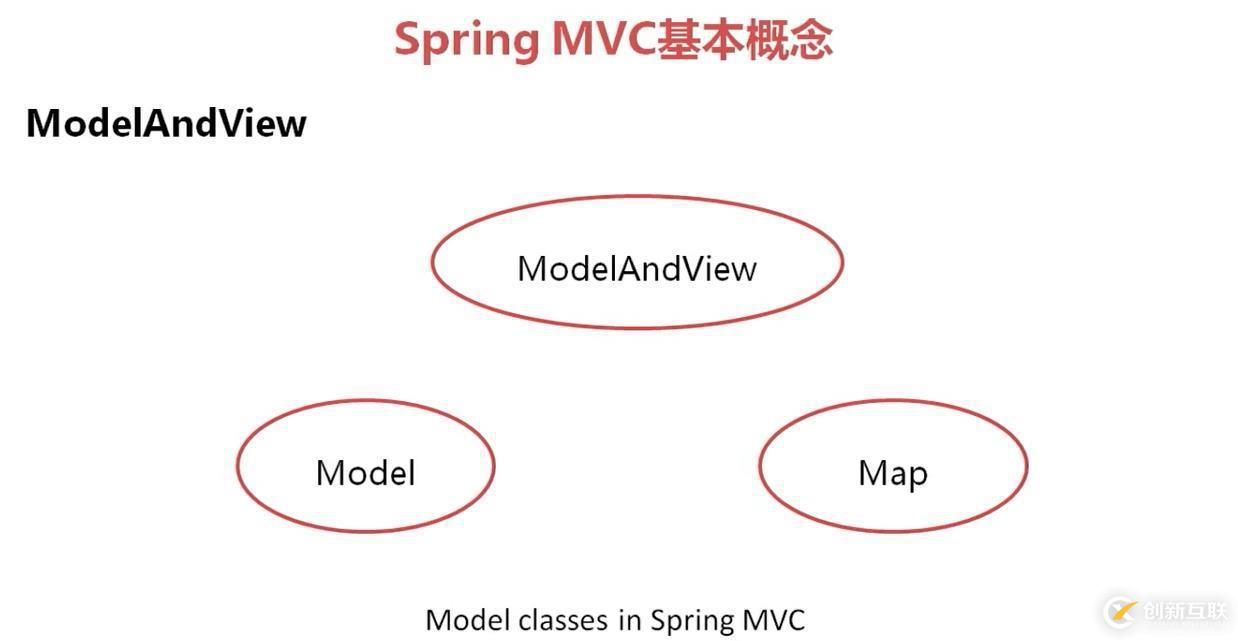 Spring MVC基本概念

ModelAndView

ModelAndView

Model

Map

Model classes in Spring MVC

创新互联